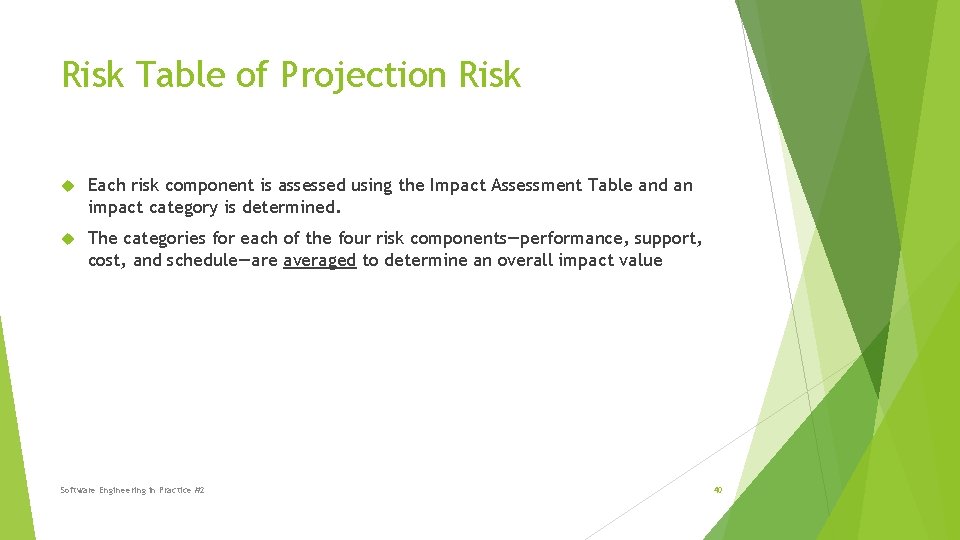 Risk Table of Projection Risk

Each risk component is assessed using the Impact Assessment Table and an impact category is determined.

The categories for each of the four risk components—performance, support, cost, and schedule—are averaged to determine an overall impact value

Software Engineering in Practice #2

40